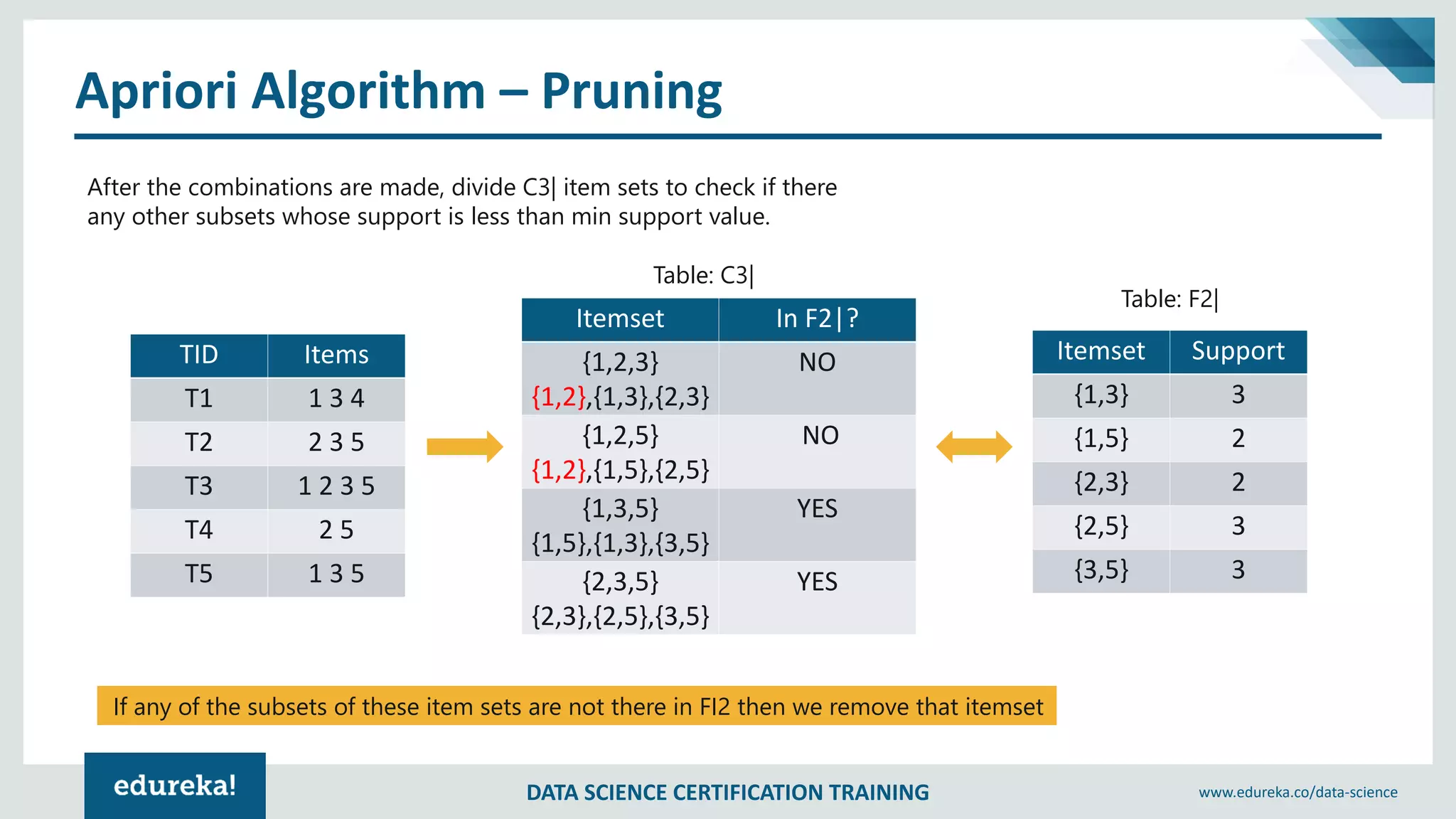 Apriori Algorithm – Pruning

After the combinations are made, divide C3| item sets to check if there any other subsets whose support is less than min support value.

| TID | Items |
|---|---|
| T1 | 1 3 4 |
| T2 | 2 3 5 |
| T3 | 1 2 3 5 |
| T4 | 2 5 |
| T5 | 1 3 5 |

Table: C3|

| Itemset | In F2|? |
|---|---|
| {1,2,3} {1,2},{1,3},{2,3} | NO |
| {1,2,5} {1,2},{1,5},{2,5} | NO |
| {1,3,5} {1,5},{1,3},{3,5} | YES |
| {2,3,5} {2,3},{2,5},{3,5} | YES |

Table: F2|

| Itemset | Support |
|---|---|
| {1,3} | 3 |
| {1,5} | 2 |
| {2,3} | 2 |
| {2,5} | 3 |
| {3,5} | 3 |

If any of the subsets of these item sets are not there in FI2 then we remove that itemset

edureka!

DATA SCIENCE CERTIFICATION TRAINING

www.edureka.co/data-science